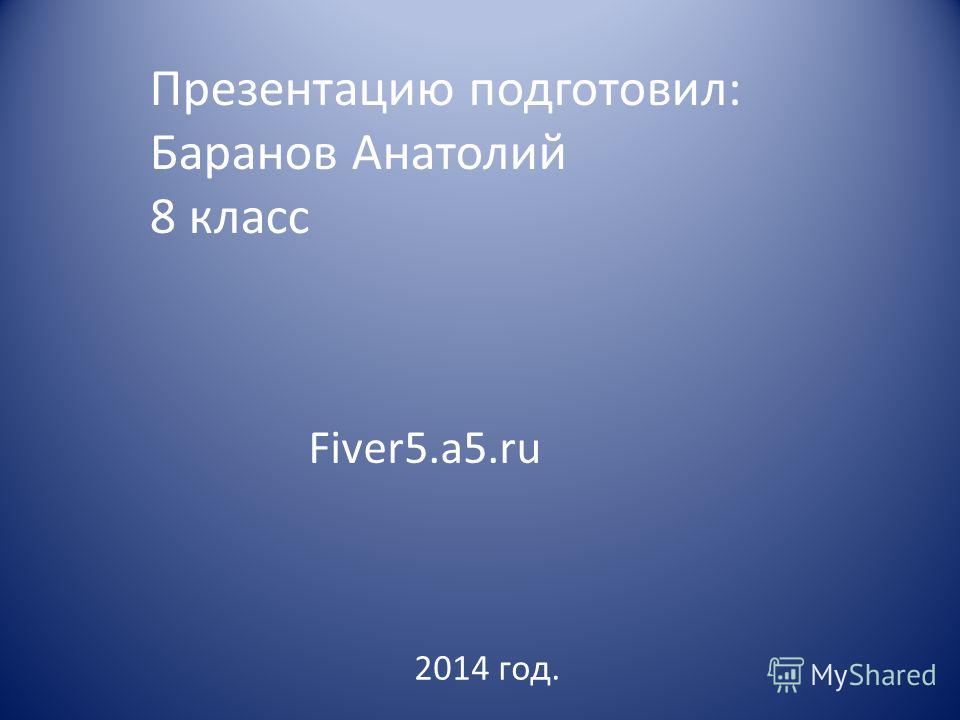 Презентацию подготовил:
Баранов Анатолий
8 класс

Fiver5.a5.ru

2014 год.

MyShared